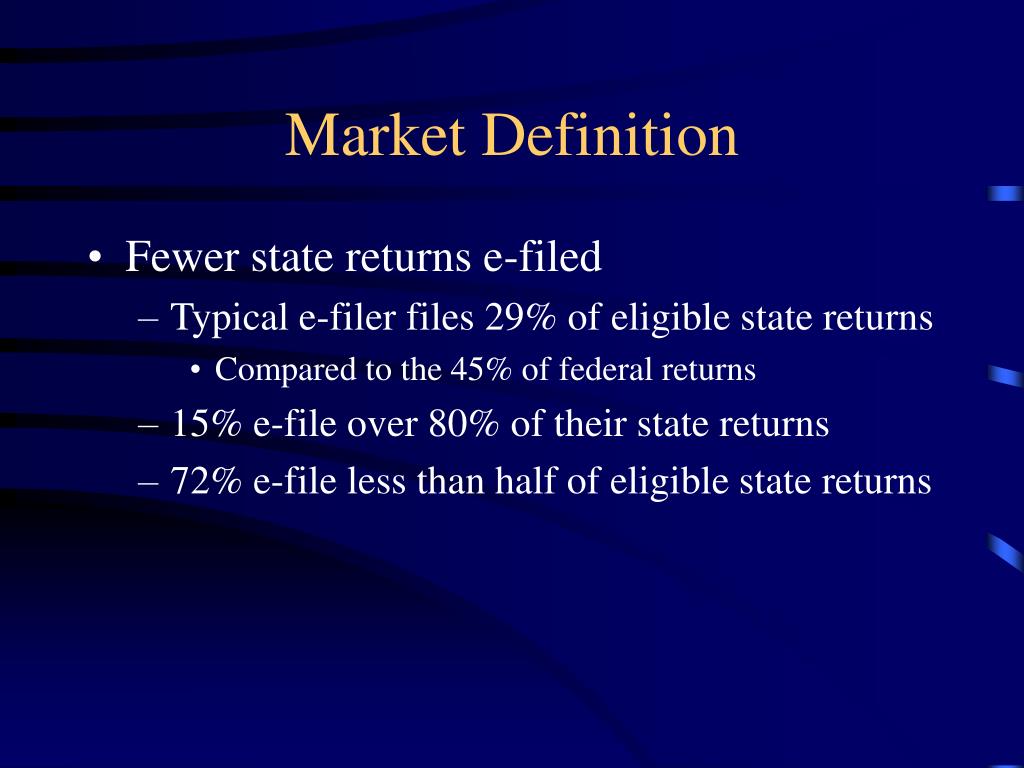 Market Definition

• Fewer state returns e-filed
– Typical e-filer files 29% of eligible state returns
• Compared to the 45% of federal returns
– 15% e-file over 80% of their state returns
– 72% e-file less than half of eligible state returns